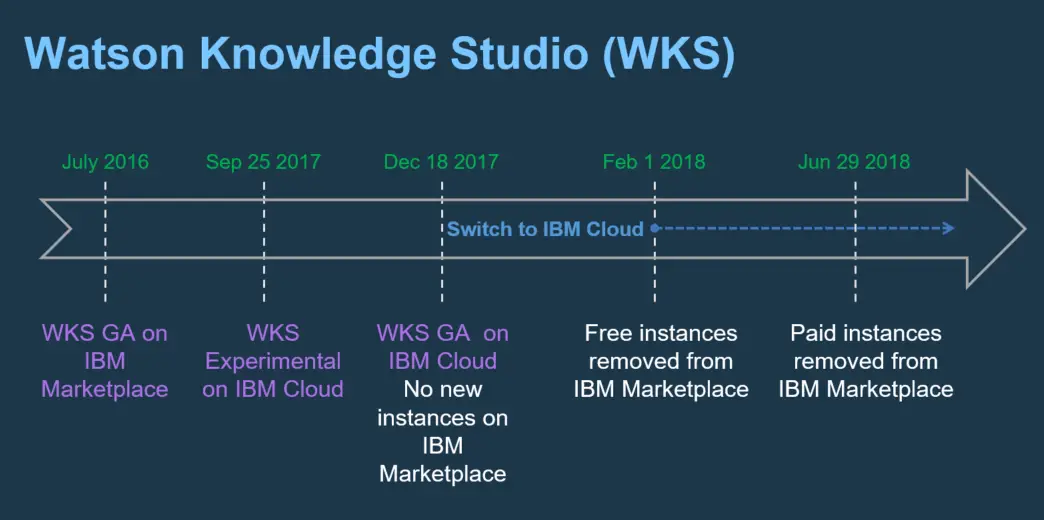 Watson Knowledge Studio (WKS)

July 2016

Sep 25 2017

Dec 18 2017

Feb 1 2018

Jun 29 2018

Switch to IBM Cloud

WKS GA on IBM Marketplace

WKS Experimental on IBM Cloud

WKS GA on IBM Cloud
No new instances on IBM Marketplace

Free instances removed from IBM Marketplace

Paid instances removed from IBM Marketplace